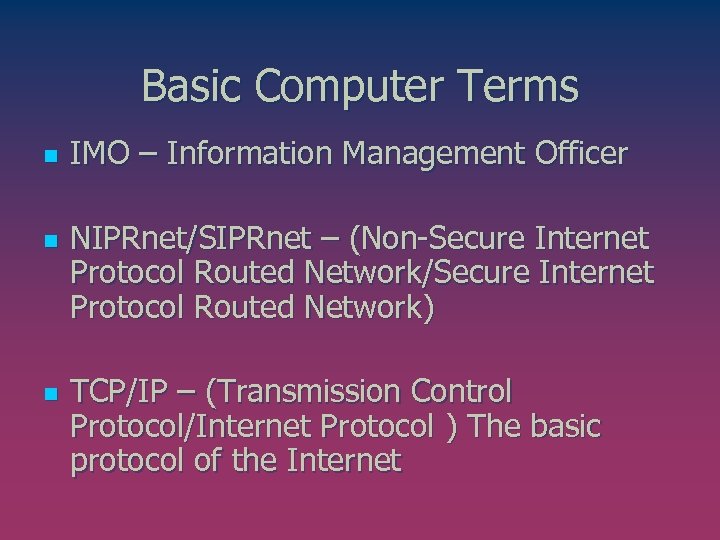 Basic Computer Terms

- IMO – Information Management Officer

- NIPRnet/SIPRnet – (Non-Secure Internet Protocol Routed Network/Secure Internet Protocol Routed Network)

- TCP/IP – (Transmission Control Protocol/Internet Protocol ) The basic protocol of the Internet